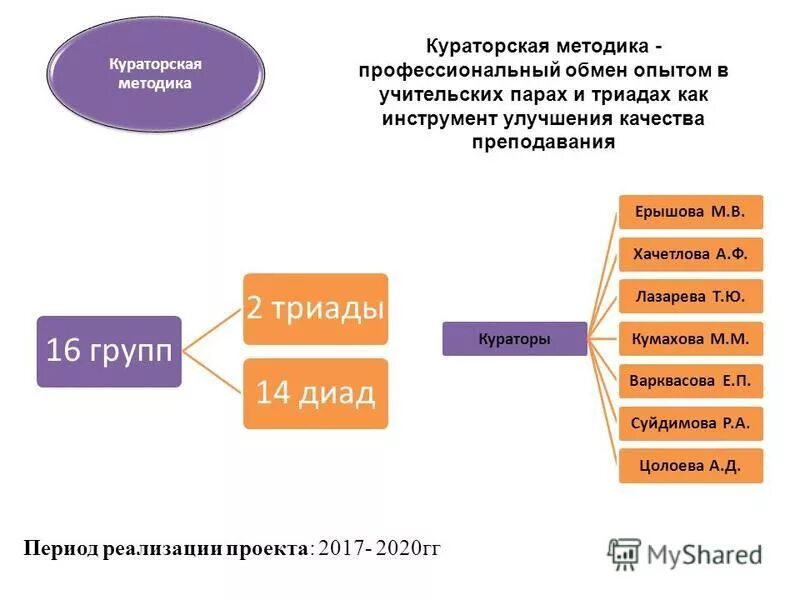 Кураторская методика

Кураторская методика - профессиональный обмен опытом в учительских парах и триадах как инструмент улучшения качества преподавания

16 групп

2 триады

14 диад

Кураторы

Ерышова М.В.

Хачетлова А.Ф.

Лазарева Т.Ю.

Кумахова М.М.

Варквасова Е.П.

Суйдимова Р.А.

Цолоева А.Д.

Период реализации проекта: 2017- 2020гг

MyShared